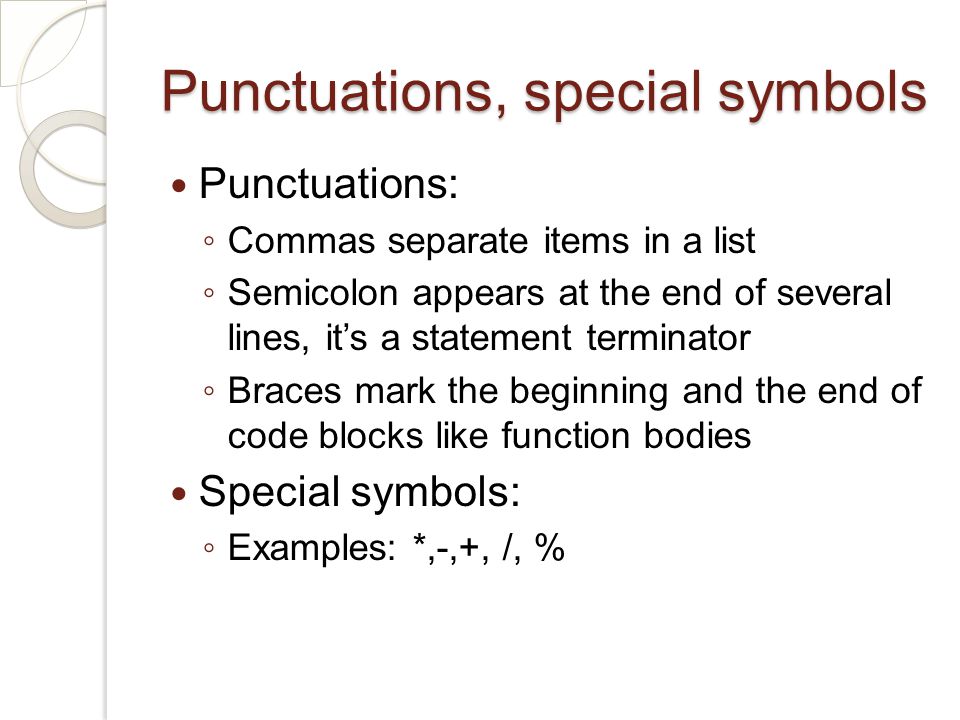 Punctuations, special symbols

• Punctuations:
◦ Commas separate items in a list
◦ Semicolon appears at the end of several lines, it's a statement terminator
◦ Braces mark the beginning and the end of code blocks like function bodies

• Special symbols:
◦ Examples: *,-,+, /, %